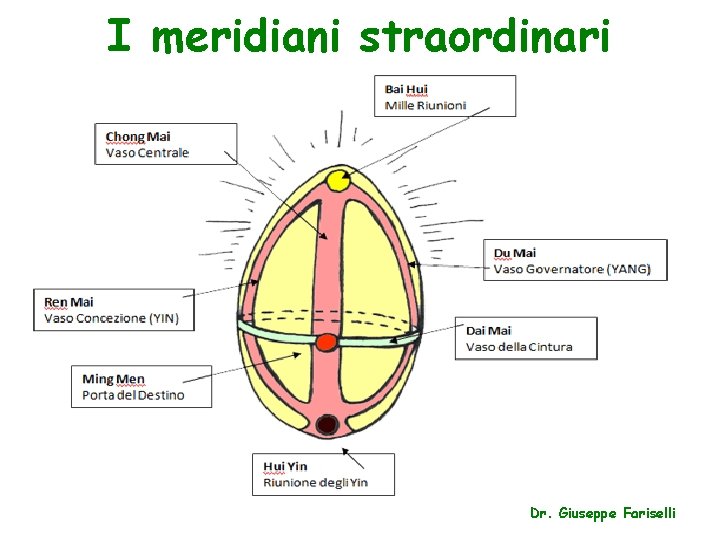 I meridiani straordinari

Bai Hui
Mille Riunioni

Chong Mai
Vaso Centrale

Du Mai
Vaso Governatore (YANG)

Ren Mai
Vaso Concezione (YIN)

Dai Mai
Vaso della Cintura

Ming Men
Porta del Destino

Hui Yin
Riunione degli Yin

Dr. Giuseppe Fariselli